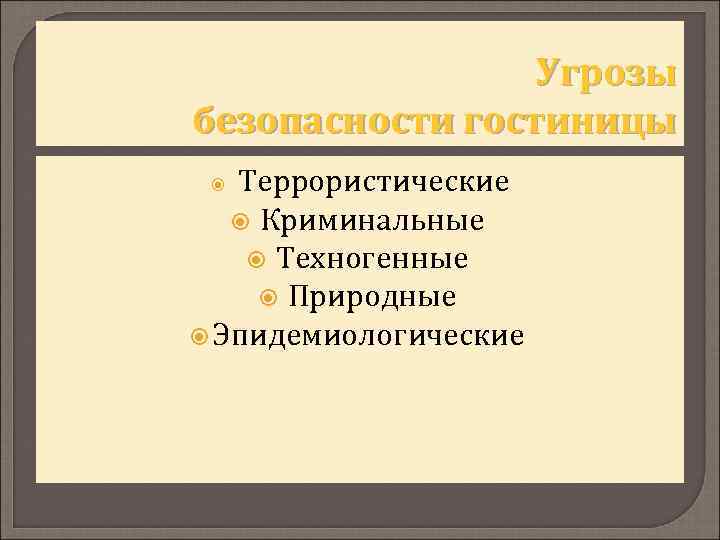 Угрозы безопасности гостиницы

Террористические
Криминальные
Техногенные
Природные
Эпидемиологические